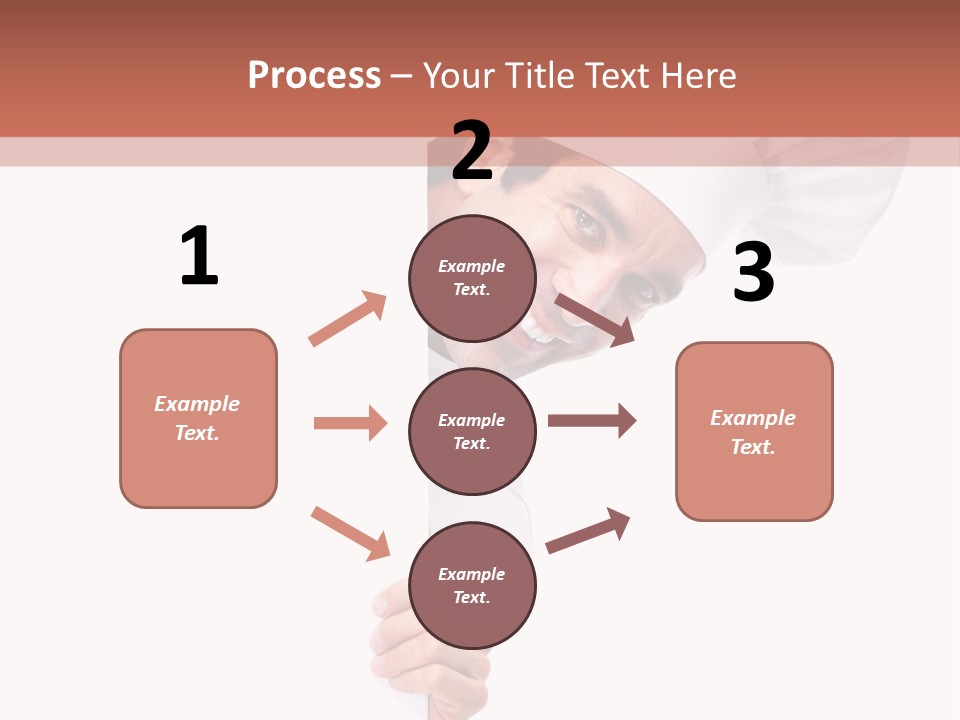 Process – Your Title Text Here

1

Example Text.

2

Example Text.

Example Text.

Example Text.

3

Example Text.